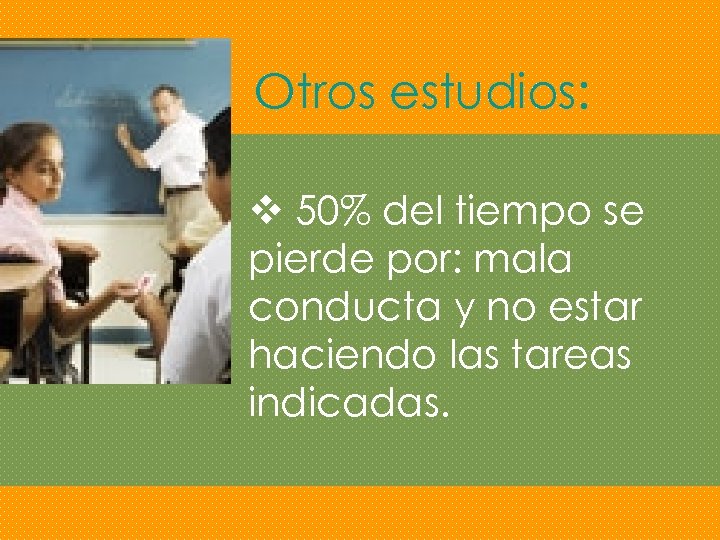 Otros estudios:

❖ 50% del tiempo se pierde por: mala conducta y no estar haciendo las tareas indicadas.